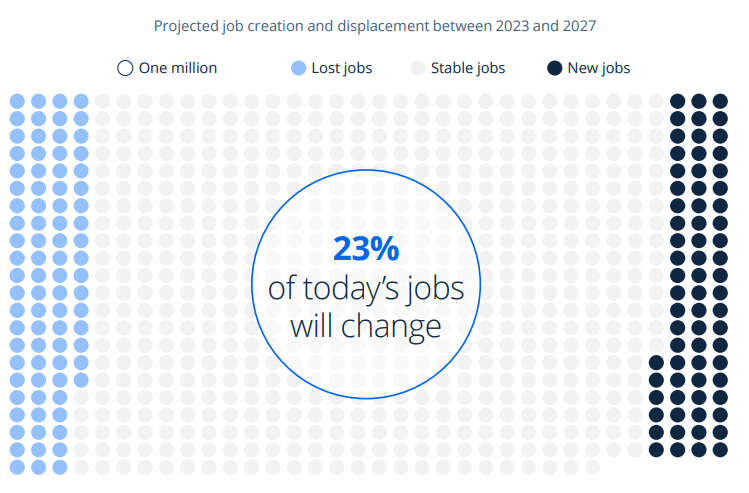 Projected job creation and displacement between 2023 and 2027

One million Lost jobs Stable jobs New jobs

23%
of today's jobs
will change